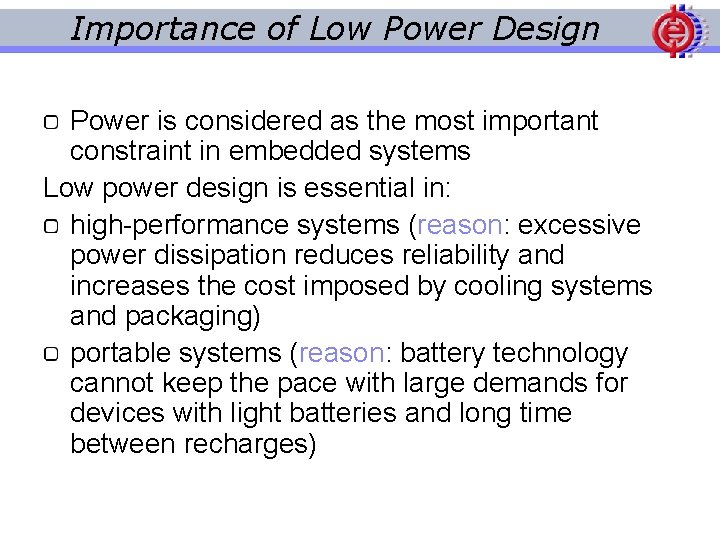 Importance of Low Power Design

▢ Power is considered as the most important constraint in embedded systems

Low power design is essential in:

▢ high-performance systems (reason: excessive power dissipation reduces reliability and increases the cost imposed by cooling systems and packaging)

▢ portable systems (reason: battery technology cannot keep the pace with large demands for devices with light batteries and long time between recharges)